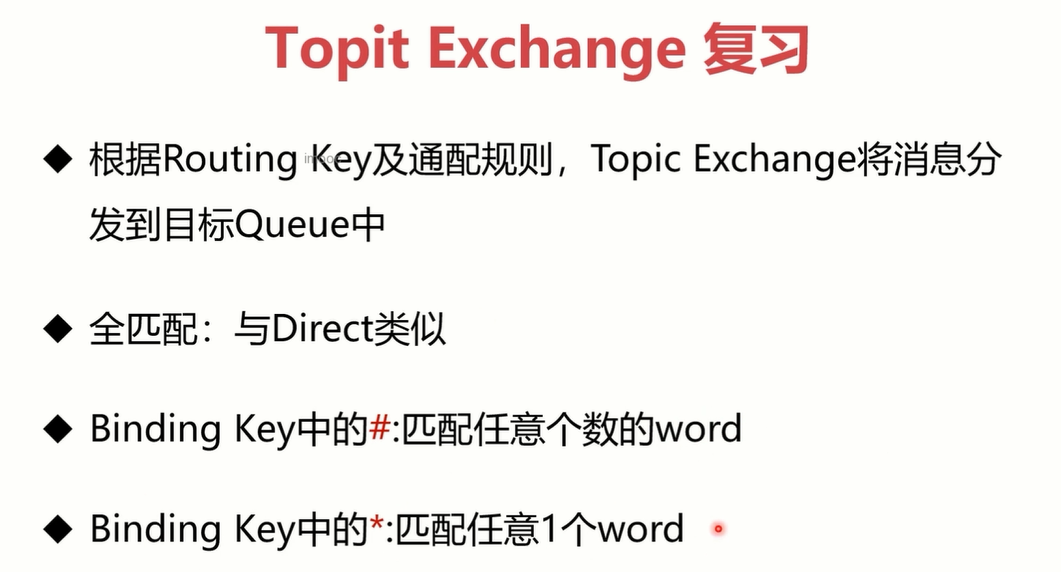 Topit Exchange 复习

◆ 根据Routing Key及通配规则，Topic Exchange将消息分发到目标Queue中

◆ 全匹配：与Direct类似

◆ Binding Key中的#:匹配任意个数的word

◆ Binding Key中的*:匹配任意1个word